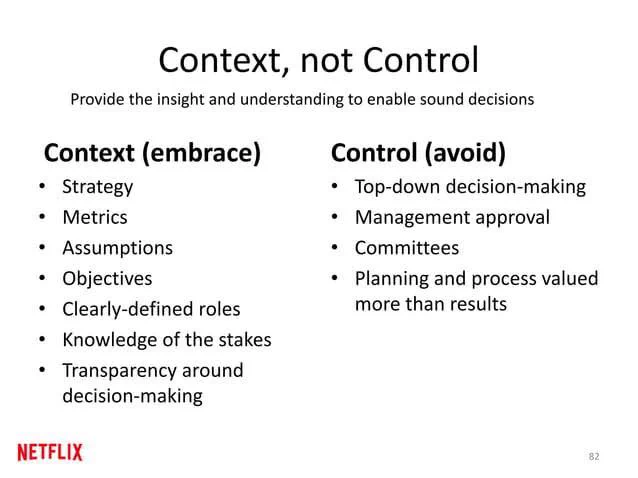 Context, not Control

Provide the insight and understanding to enable sound decisions

Context (embrace)

• Strategy
• Metrics
• Assumptions
• Objectives
• Clearly-defined roles
• Knowledge of the stakes
• Transparency around decision-making

Control (avoid)

• Top-down decision-making
• Management approval
• Committees
• Planning and process valued more than results

NETFLIX

82